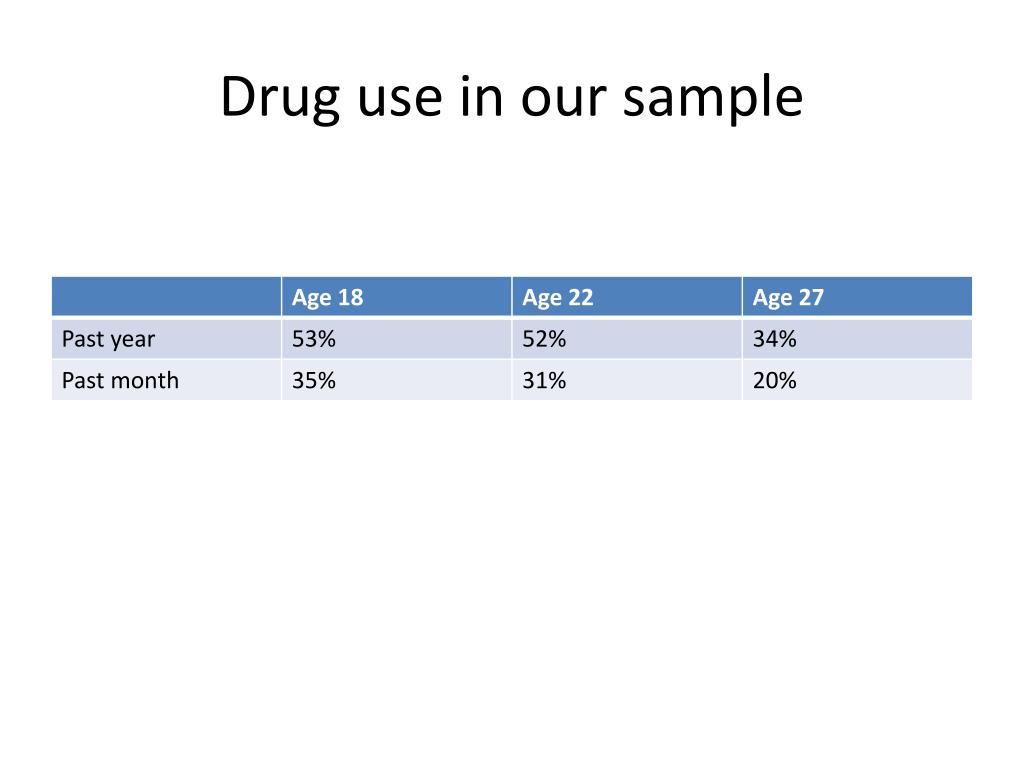 Drug use in our sample

| | Age 18 | Age 22 | Age 27 |
|---|---|---|---|
| Past year | 53% | 52% | 34% |
| Past month | 35% | 31% | 20% |